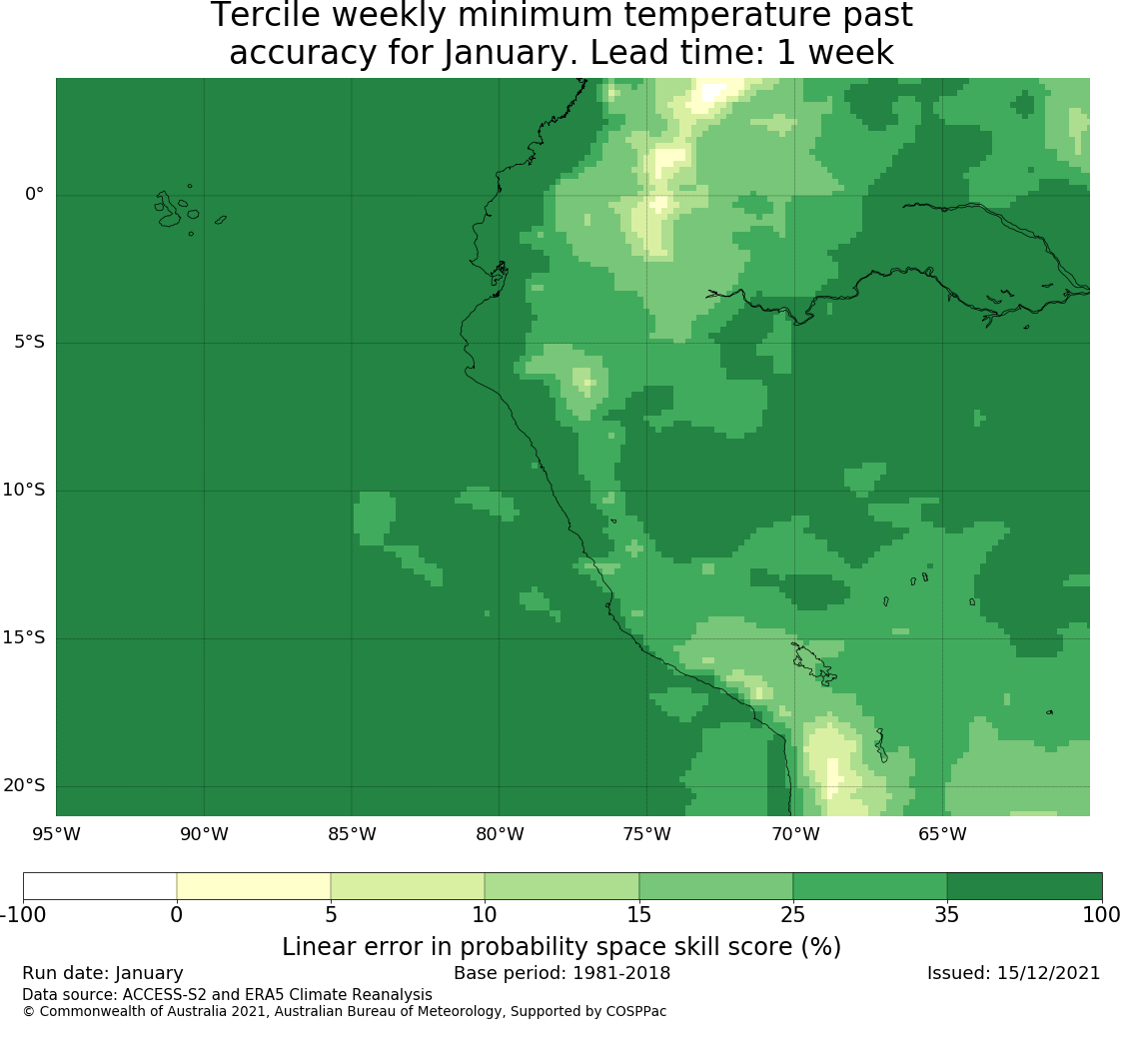 Tercile weekly minimum temperature past accuracy for January. Lead time: 1 week

0°
5°S
10°S
15°S
20°S
95°W 90°W 85°W 80°W 75°W 70°W 65°W

-100 0 5 10 15 25 35 100
Linear error in probability space skill score (%)

Run date: January
Base period: 1981-2018
Issued: 15/12/2021
Data source: ACCESS-S2 and ERA5 Climate Reanalysis
© Commonwealth of Australia 2021, Australian Bureau of Meteorology, Supported by COSPPac